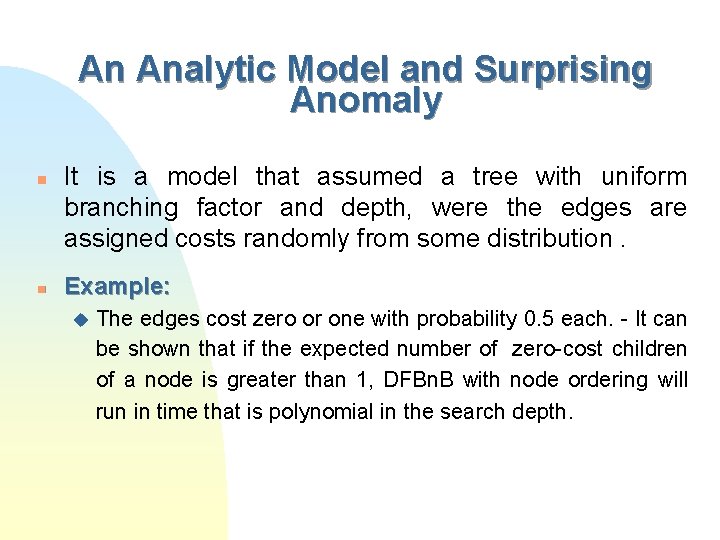 An Analytic Model and Surprising Anomaly

It is a model that assumed a tree with uniform branching factor and depth, were the edges are assigned costs randomly from some distribution .

Example:

The edges cost zero or one with probability 0.5 each. - It can be shown that if the expected number of zero-cost children of a node is greater than 1, DFBnB with node ordering will run in time that is polynomial in the search depth.